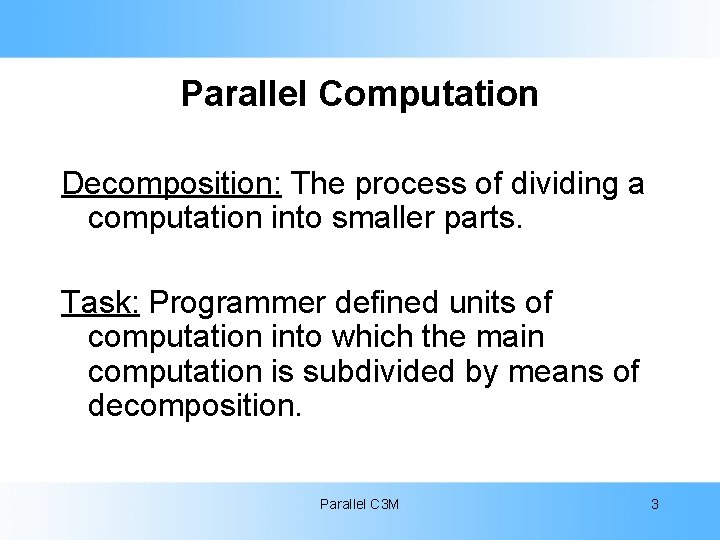 Parallel Computation

Decomposition: The process of dividing a computation into smaller parts.

Task: Programmer defined units of computation into which the main computation is subdivided by means of decomposition.

Parallel C3M

3